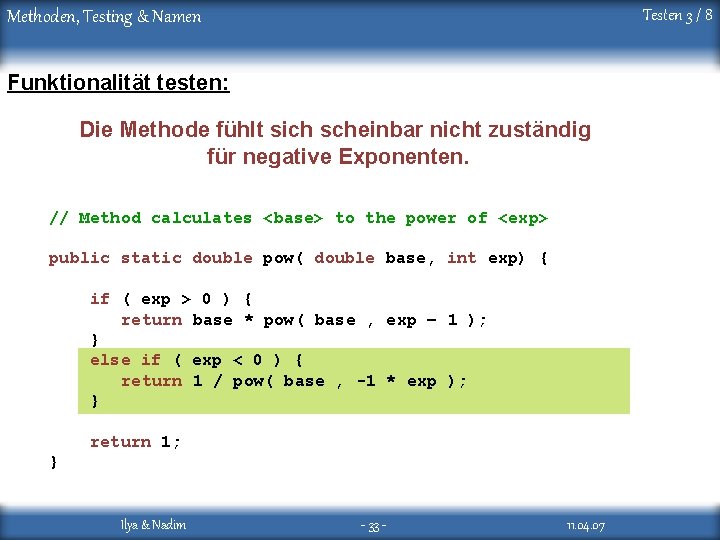 Methoden, Testing & Namen

Testen 3 / 8

Funktionalität testen:

Die Methode fühlt sich scheinbar nicht zuständig für negative Exponenten.

// Method calculates <base> to the power of <exp>

public static double pow( double base, int exp) {

if ( exp > 0 ) {
return base * pow( base , exp – 1 );
}
else if ( exp < 0 ) {
return 1 / pow( base , -1 * exp );
}

return 1;
}

Ilya & Nadim

- 33 -

11.04.07